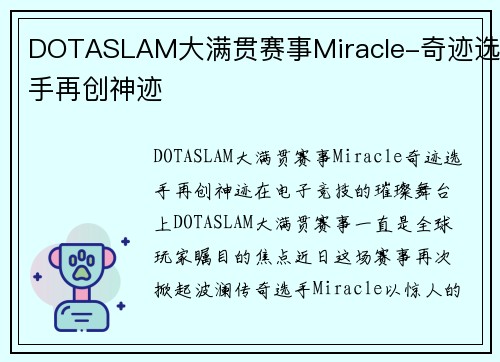 DOTASLAM大满贯赛事Miracle-奇迹选手再创神迹

DOTASLAM大满贯赛事Miracle奇迹选手再创神迹在电子竞技的璀璨舞台上DOTASLAM大满贯赛事一直是全球玩家瞩目的焦点近日这场赛事再次掀起波澜传奇选手Miracle以惊人的